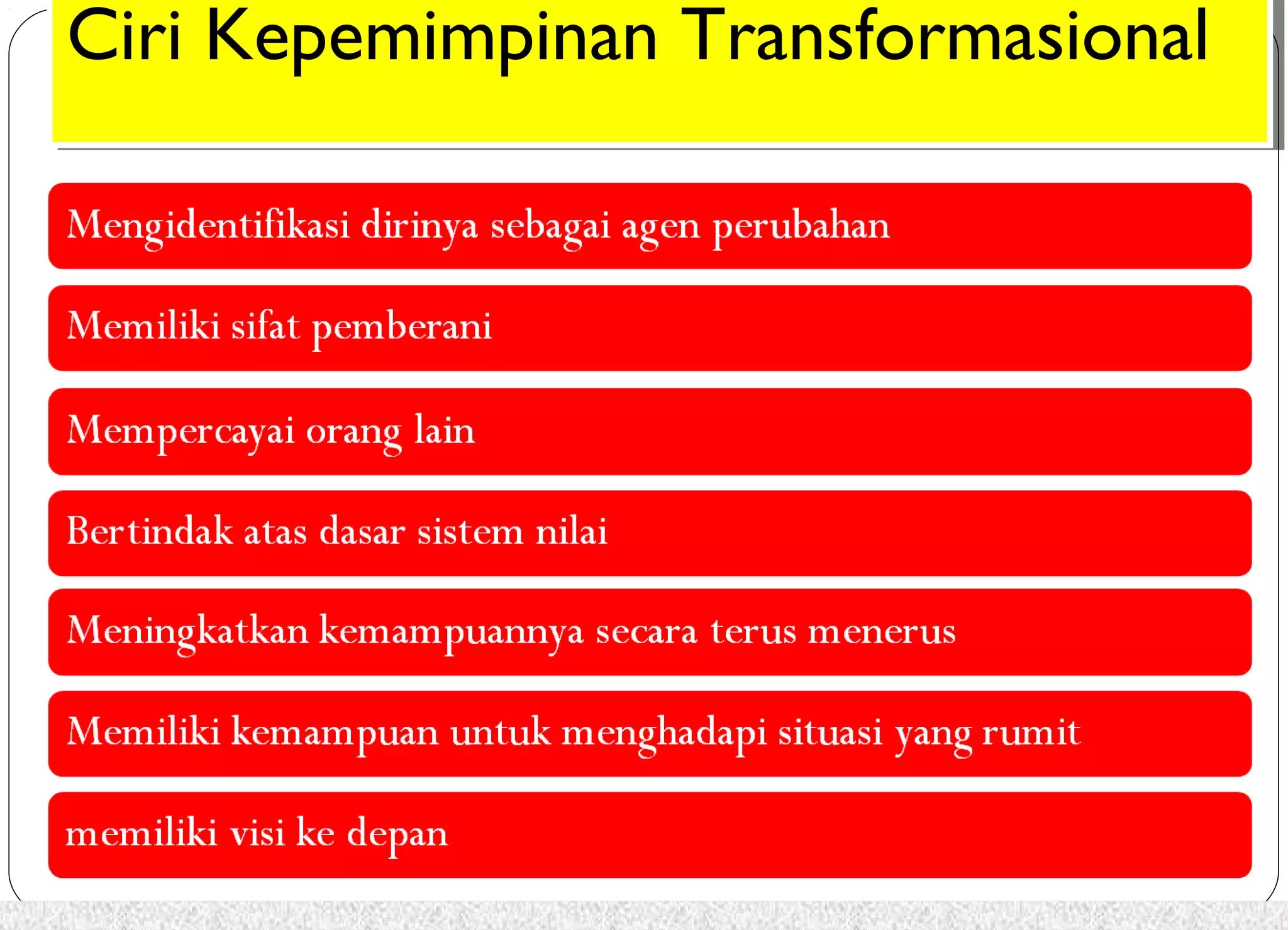 Ciri Kepemimpinan Transformasional

Mengidentifikasi dirinya sebagai agen perubahan

Memiliki sifat pemberani

Mempercayai orang lain

Bertindak atas dasar sistem nilai

Meningkatkan kemampuannya secara terus menerus

Memiliki kemampuan untuk menghadapi situasi yang rumit

memiliki visi ke depan